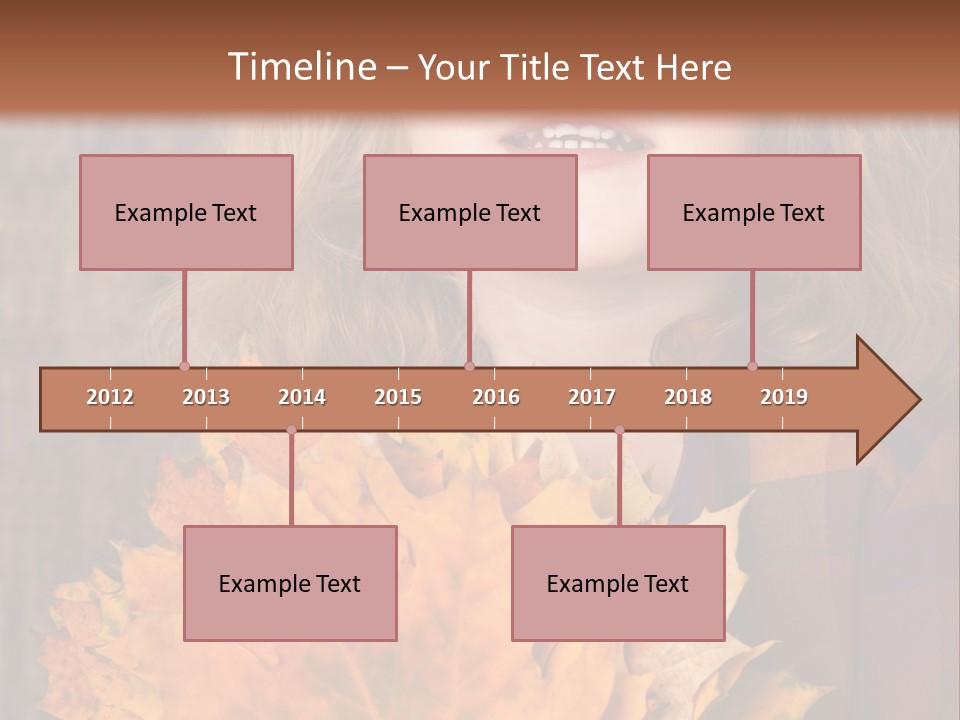 Timeline – Your Title Text Here

Example Text

Example Text

Example Text

2012 2013 2014 2015 2016 2017 2018 2019

Example Text

Example Text